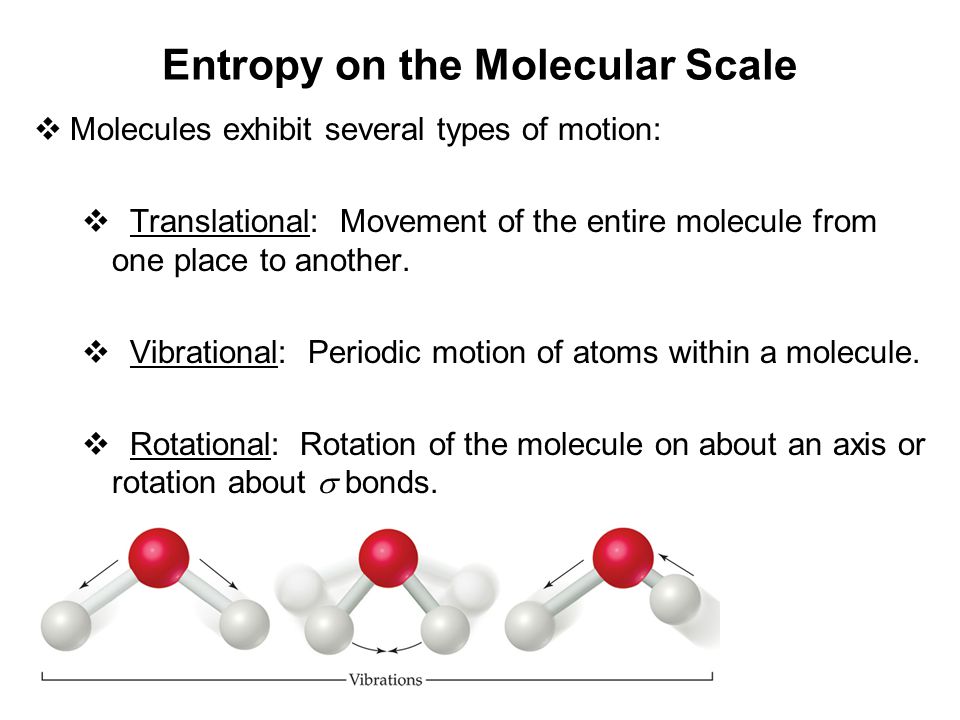 Entropy on the Molecular Scale

❖ Molecules exhibit several types of motion:

❖ Translational: Movement of the entire molecule from one place to another.

❖ Vibrational: Periodic motion of atoms within a molecule.

❖ Rotational: Rotation of the molecule on about an axis or rotation about $\sigma$ bonds.

Vibrations